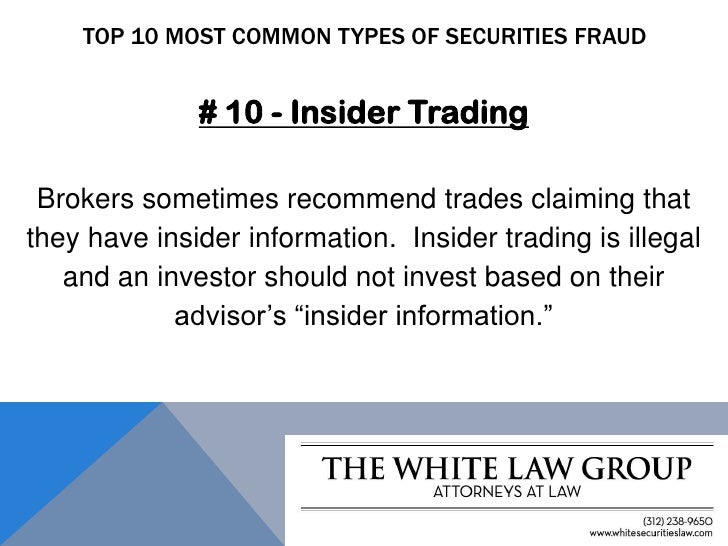 TOP 10 MOST COMMON TYPES OF SECURITIES FRAUD

# 10 - Insider Trading

Brokers sometimes recommend trades claiming that they have insider information. Insider trading is illegal and an investor should not invest based on their advisor’s “insider information.”

THE WHITE LAW GROUP
ATTORNEYS AT LAW

(312) 238-9650
www.whitesecuritieslaw.com